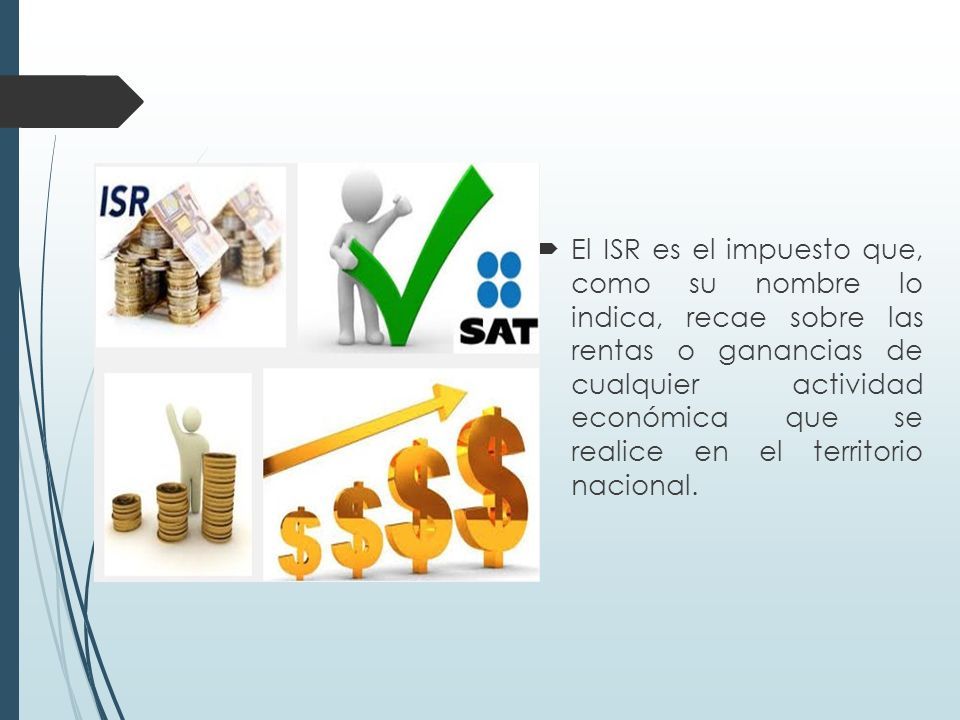 ISR

SAT

El ISR es el impuesto que, como su nombre lo indica, recae sobre las rentas o ganancias de cualquier actividad económica que se realice en el territorio nacional.